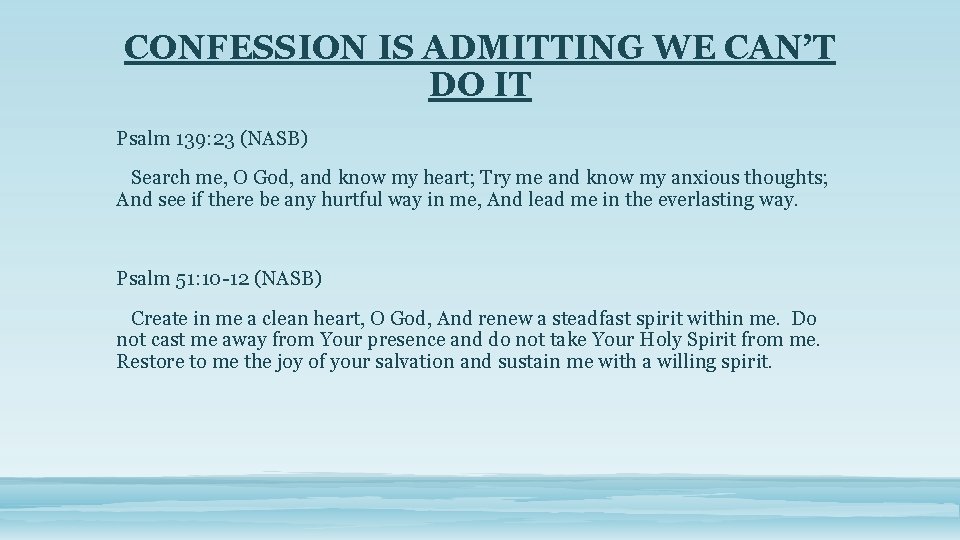 CONFESSION IS ADMITTING WE CAN'T DO IT

Psalm 139:23 (NASB)

Search me, O God, and know my heart; Try me and know my anxious thoughts; And see if there be any hurtful way in me, And lead me in the everlasting way.

Psalm 51:10-12 (NASB)

Create in me a clean heart, O God, And renew a steadfast spirit within me. Do not cast me away from Your presence and do not take Your Holy Spirit from me. Restore to me the joy of your salvation and sustain me with a willing spirit.